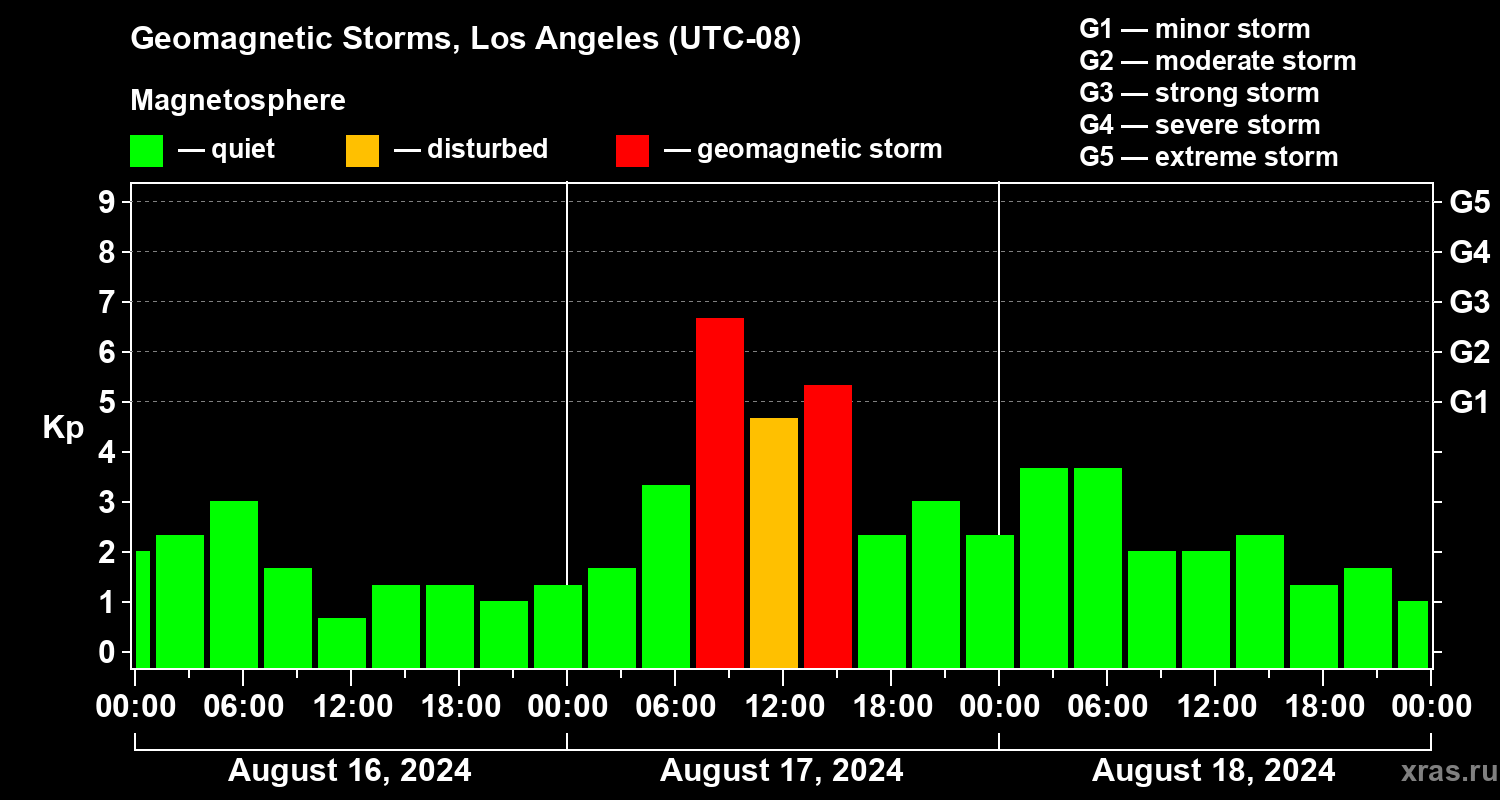 Geomagnetic Storms, Los Angeles (UTC-08)

Magnetosphere

— quiet — disturbed — geomagnetic storm

G1 — minor storm
G2 — moderate storm
G3 — strong storm
G4 — severe storm
G5 — extreme storm

Kp

9
8
7
6
5
4
3
2
1
0

G5
G4
G3
G2
G1

00:00 06:00 12:00 18:00 00:00 06:00 12:00 18:00 00:00 06:00 12:00 18:00 00:00

August 16, 2024 August 17, 2024 August 18, 2024

xras.ru